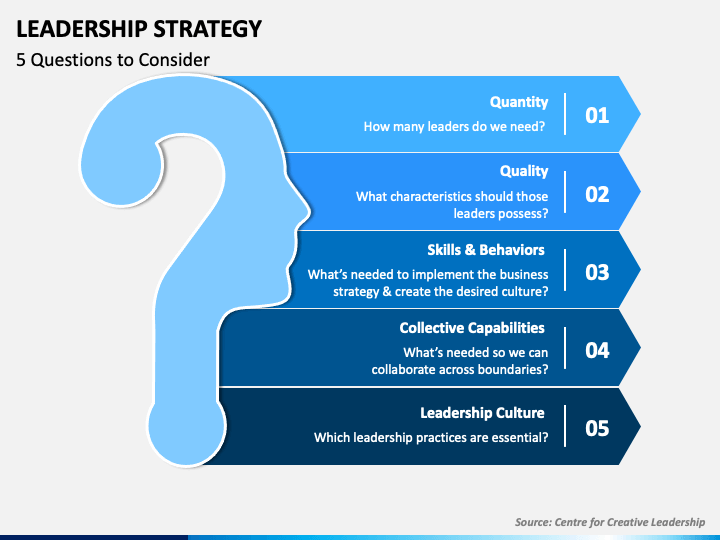 LEADERSHIP STRATEGY

5 Questions to Consider

Quantity
How many leaders do we need?
01

Quality
What characteristics should those leaders possess?
02

Skills & Behaviors
What's needed to implement the business strategy & create the desired culture?
03

Collective Capabilities
What's needed so we can collaborate across boundaries?
04

Leadership Culture
Which leadership practices are essential?
05

Source: Centre for Creative Leadership